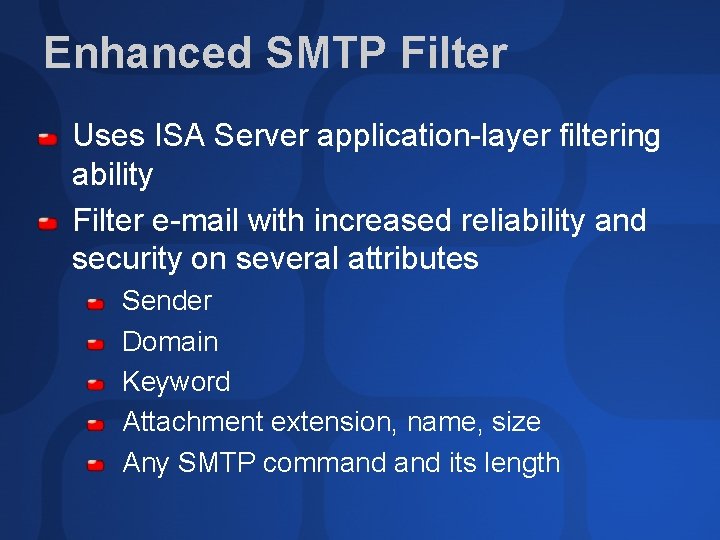 Enhanced SMTP Filter

Uses ISA Server application-layer filtering ability

Filter e-mail with increased reliability and security on several attributes

Sender

Domain

Keyword

Attachment extension, name, size

Any SMTP command and its length